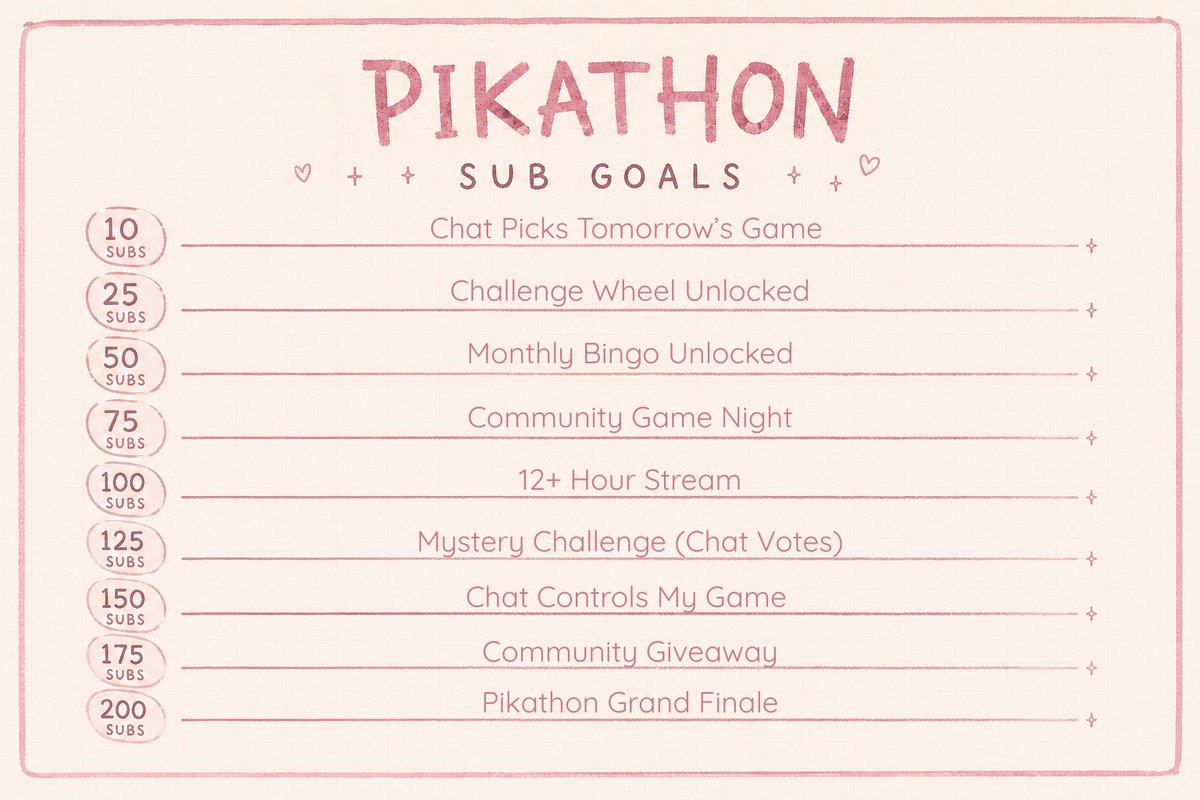 PIKATHON
SUB GOALS

10 SUBS Chat Picks Tomorrow's Game
25 SUBS Challenge Wheel Unlocked
50 SUBS Monthly Bingo Unlocked
75 SUBS Community Game Night
100 SUBS 12+ Hour Stream
125 SUBS Mystery Challenge (Chat Votes)
150 SUBS Chat Controls My Game
175 SUBS Community Giveaway
200 SUBS Pikathon Grand Finale